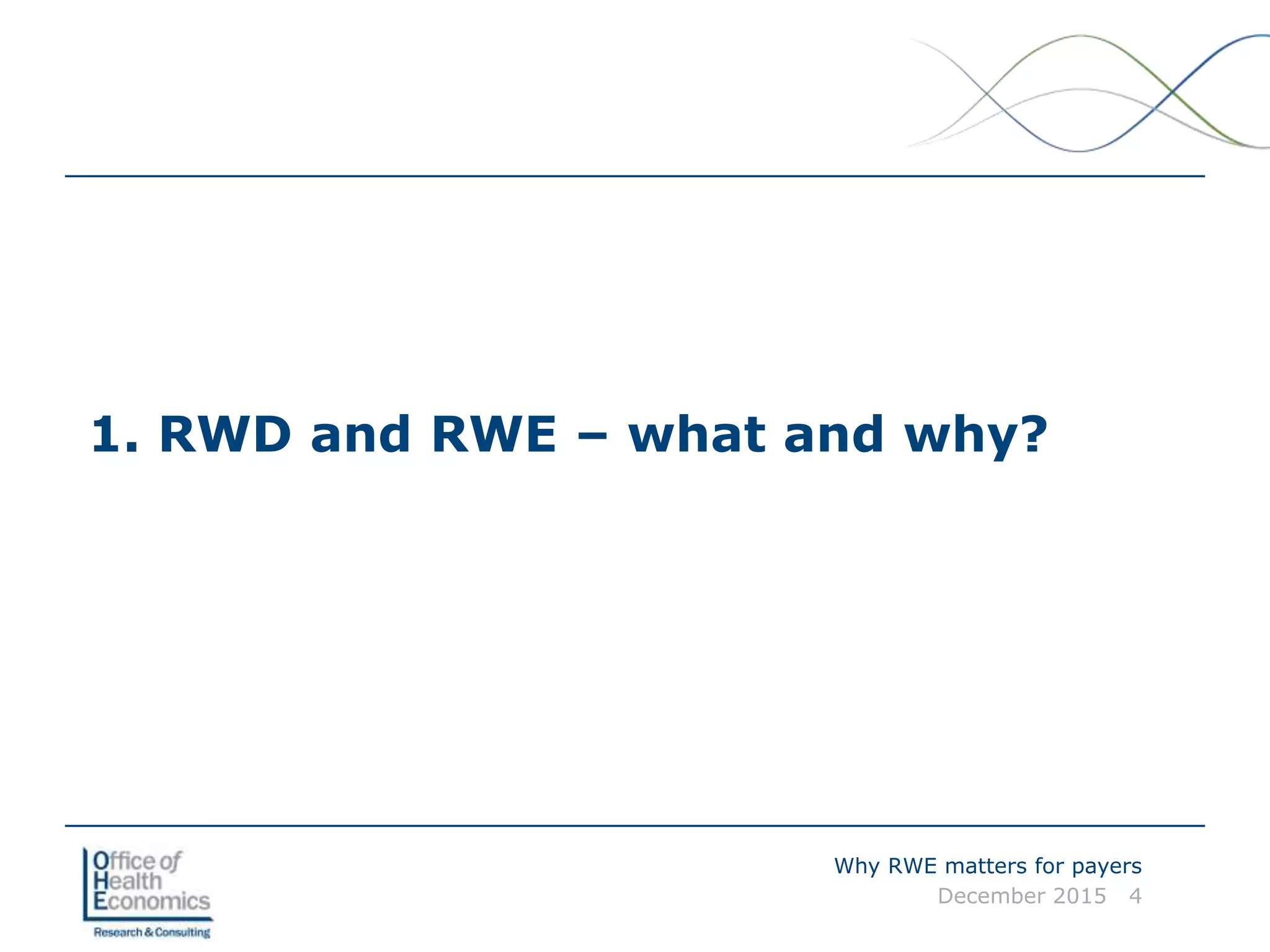 1. RWD and RWE – what and why?

Office of Health Economics

Research & Consulting

Why RWE matters for payers

December 2015 4